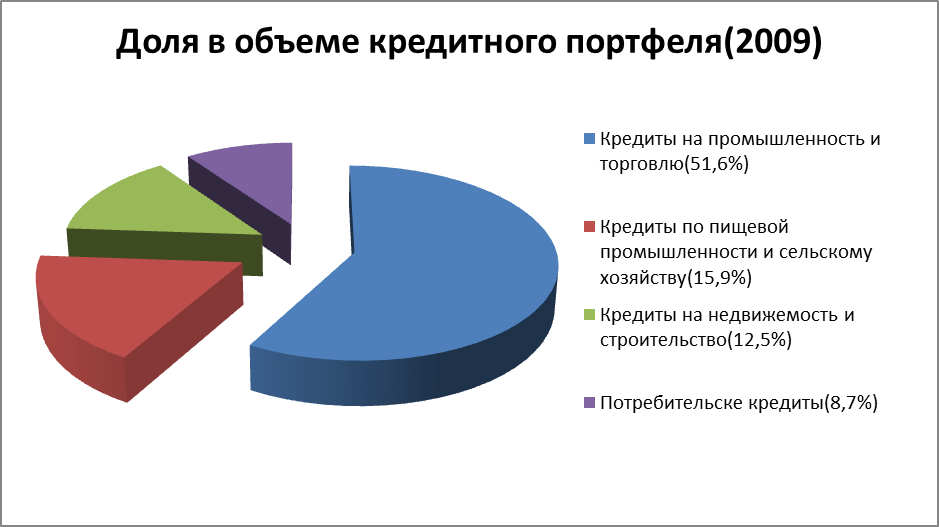 Доля в объеме кредитного портфеля(2009)

Кредиты на промышленность и торговлю(51,6%)

Кредиты по пищевой промышленности и сельскому хозяйству(15,9%)

Кредиты на недвижемость и строительство(12,5%)

Потребительске кредиты(8,7%)